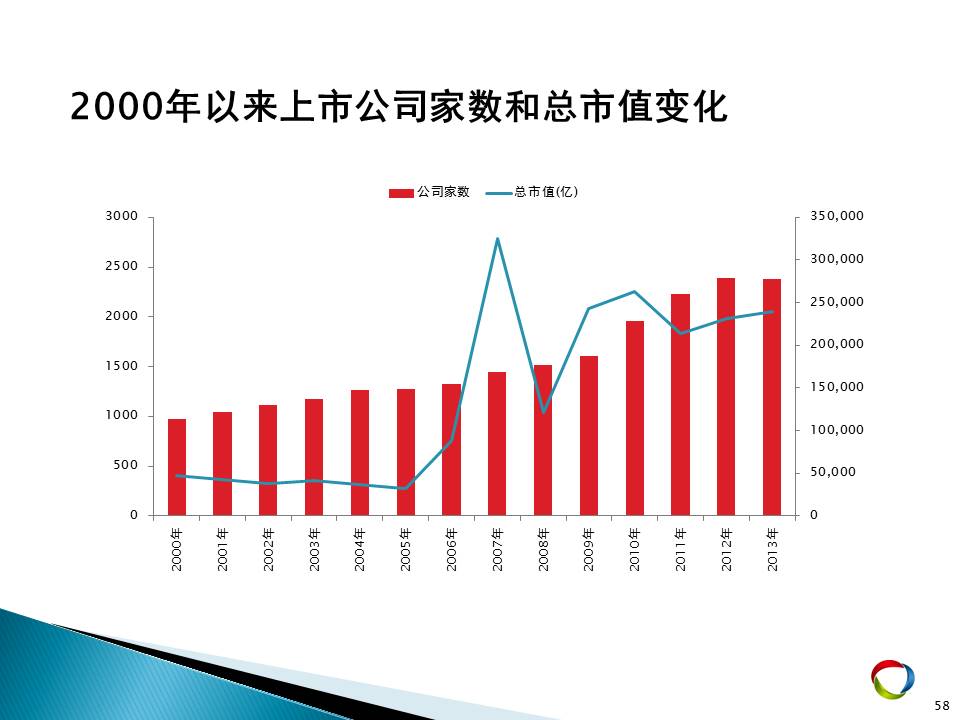 2000年以来上市公司家数和总市值变化

公司家数 总市值(亿)

3000
2500
2000
1500
1000
500
0

350,000
300,000
250,000
200,000
150,000
100,000
50,000
0

2000年
2001年
2002年
2003年
2004年
2005年
2006年
2007年
2008年
2009年
2010年
2011年
2012年
2013年

58